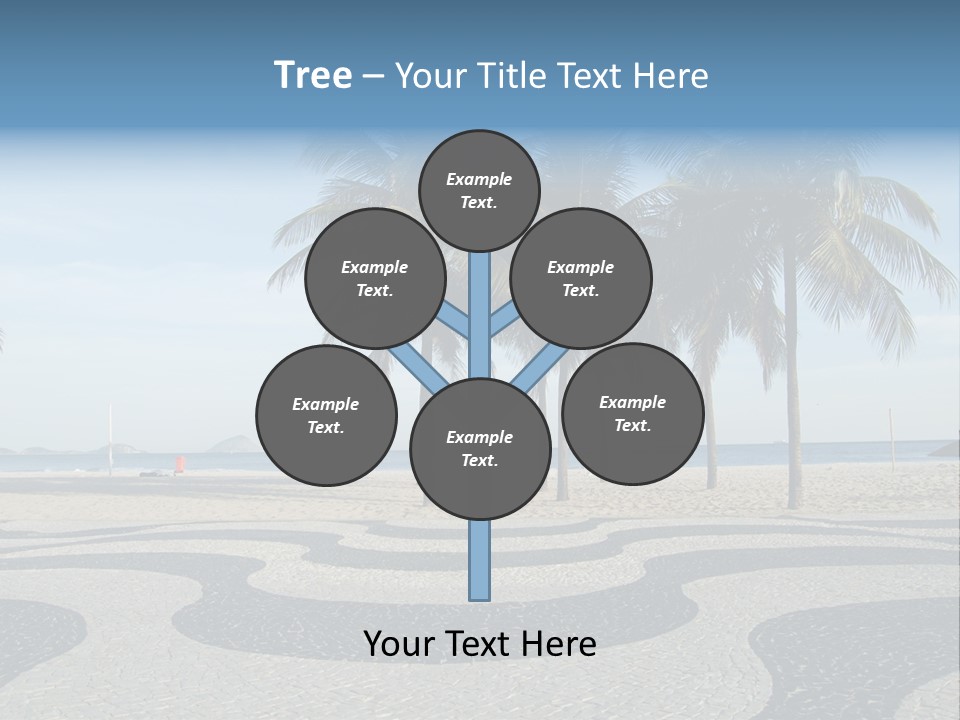 Tree – Your Title Text Here

Example Text.

Example Text.

Example Text.

Example Text.

Example Text.

Example Text.

Your Text Here